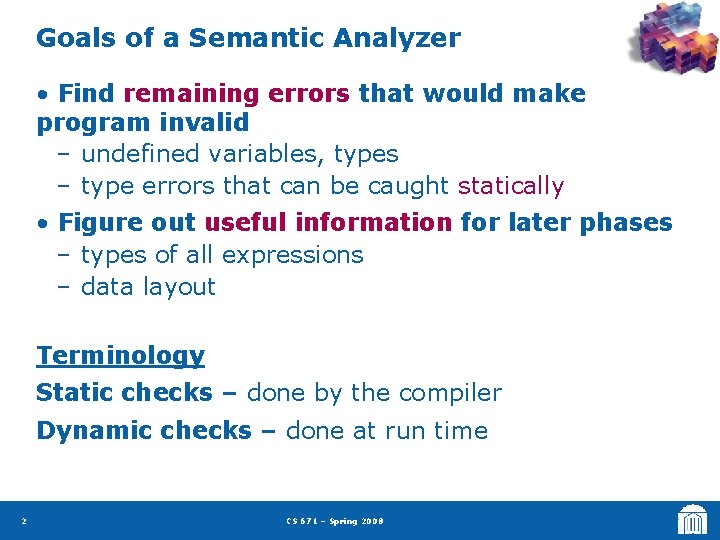 Goals of a Semantic Analyzer

• Find remaining errors that would make program invalid
– undefined variables, types
– type errors that can be caught statically

• Figure out useful information for later phases
– types of all expressions
– data layout

Terminology

Static checks – done by the compiler

Dynamic checks – done at run time

2

CS 671 – Spring 2008